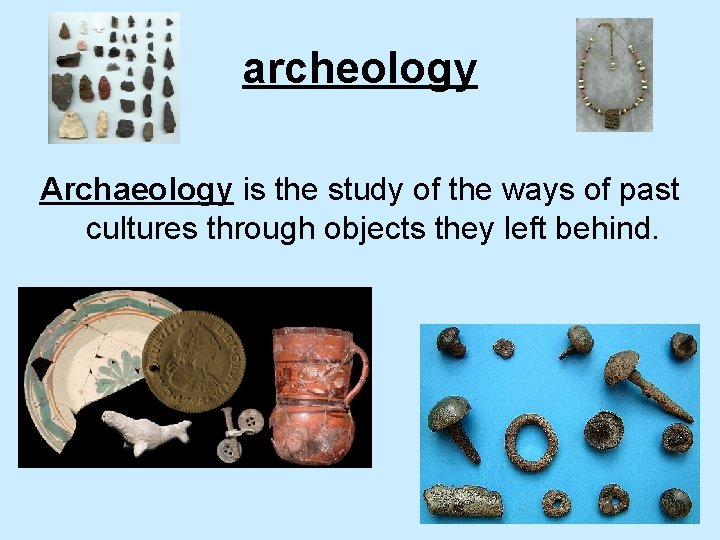 archeology

Archaeology is the study of the ways of past cultures through objects they left behind.